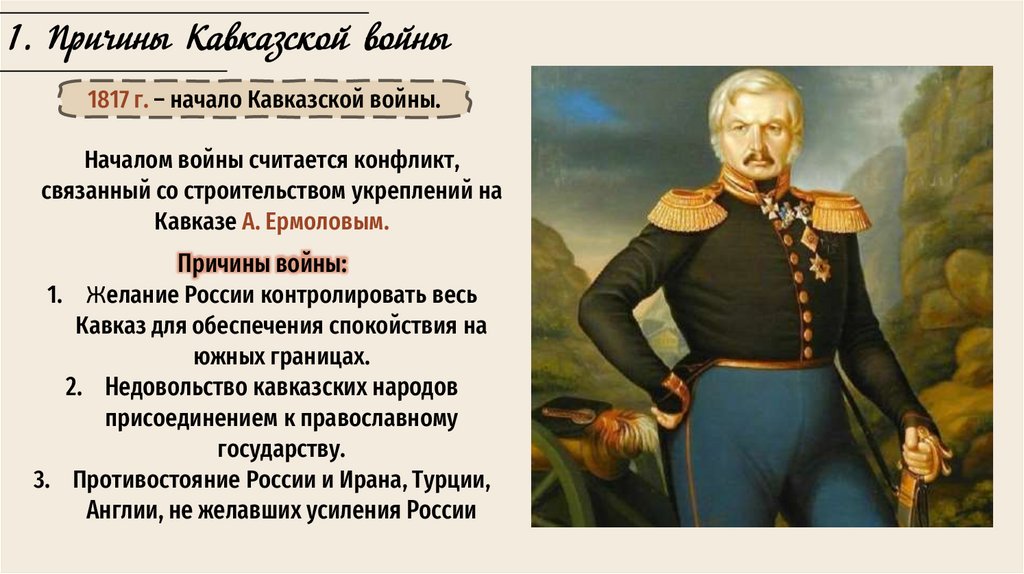 1. Причины Кавказской войны

1817 г. – начало Кавказской войны.

Началом войны считается конфликт, связанный со строительством укреплений на Кавказе А. Ермоловым.

Причины войны:

1. Желание России контролировать весь Кавказ для обеспечения спокойствия на южных границах.
2. Недовольство кавказских народов присоединением к православному государству.
3. Противостояние России и Ирана, Турции, Англии, не желавших усиления России